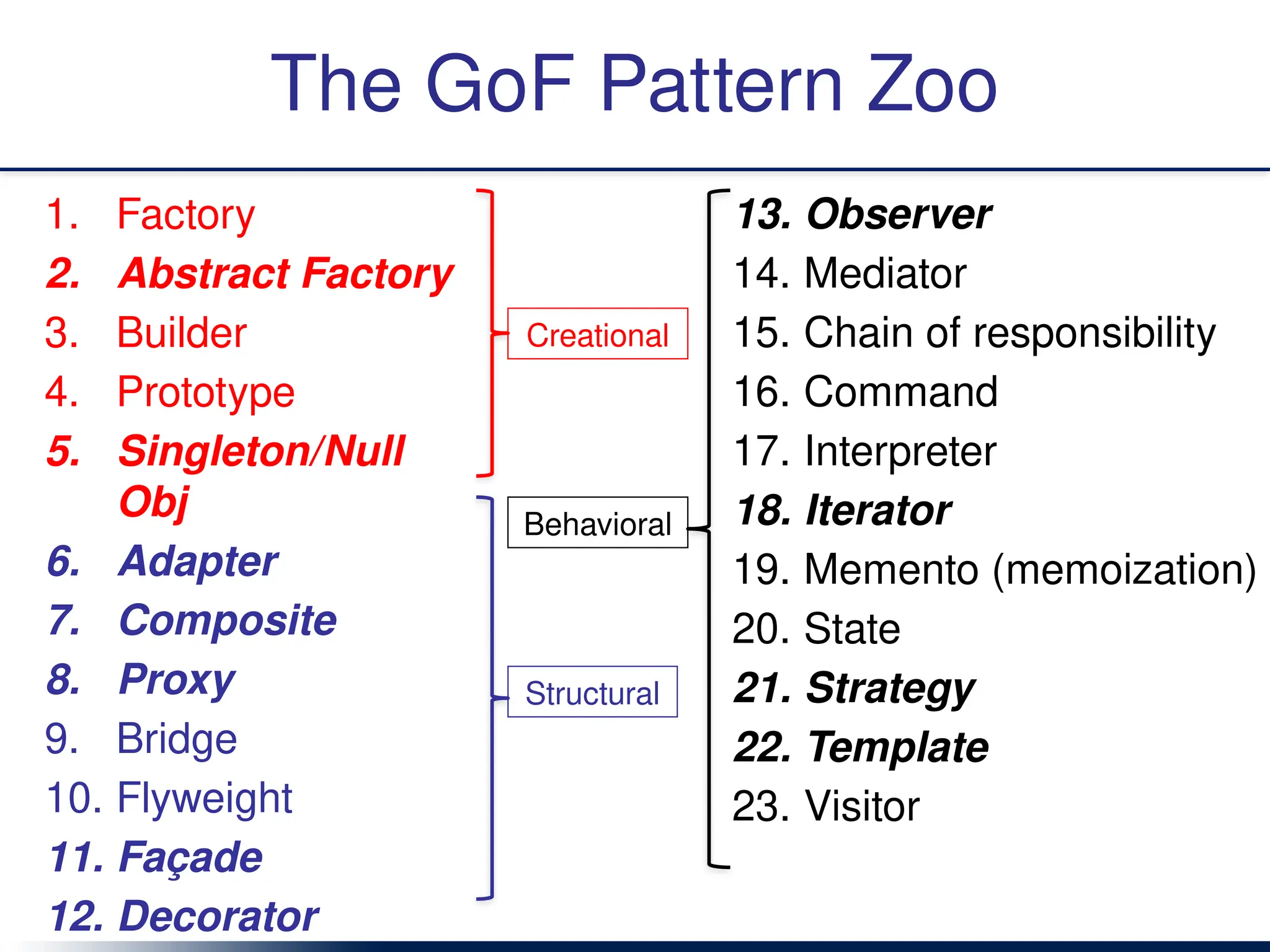 The GoF Pattern Zoo

1. Factory
2. Abstract Factory
3. Builder
4. Prototype
5. Singleton/Null Obj
6. Adapter
7. Composite
8. Proxy
9. Bridge
10. Flyweight
11. Façade
12. Decorator

Creational

Behavioral

Structural

13. Observer
14. Mediator
15. Chain of responsibility
16. Command
17. Interpreter
18. Iterator
19. Memento (memoization)
20. State
21. Strategy
22. Template
23. Visitor